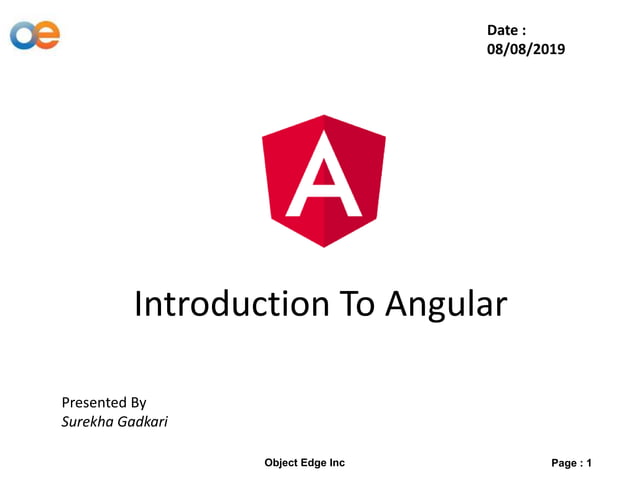 oe

Date :
08/08/2019

A

Introduction To Angular

Presented By
Surekha Gadkari

Object Edge Inc

Page : 1